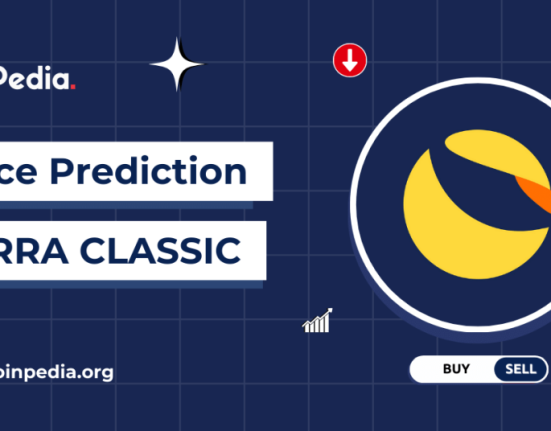 Pedia.

ce Prediction

RRA CLASSIC

oinpedia.org

BUY SELL